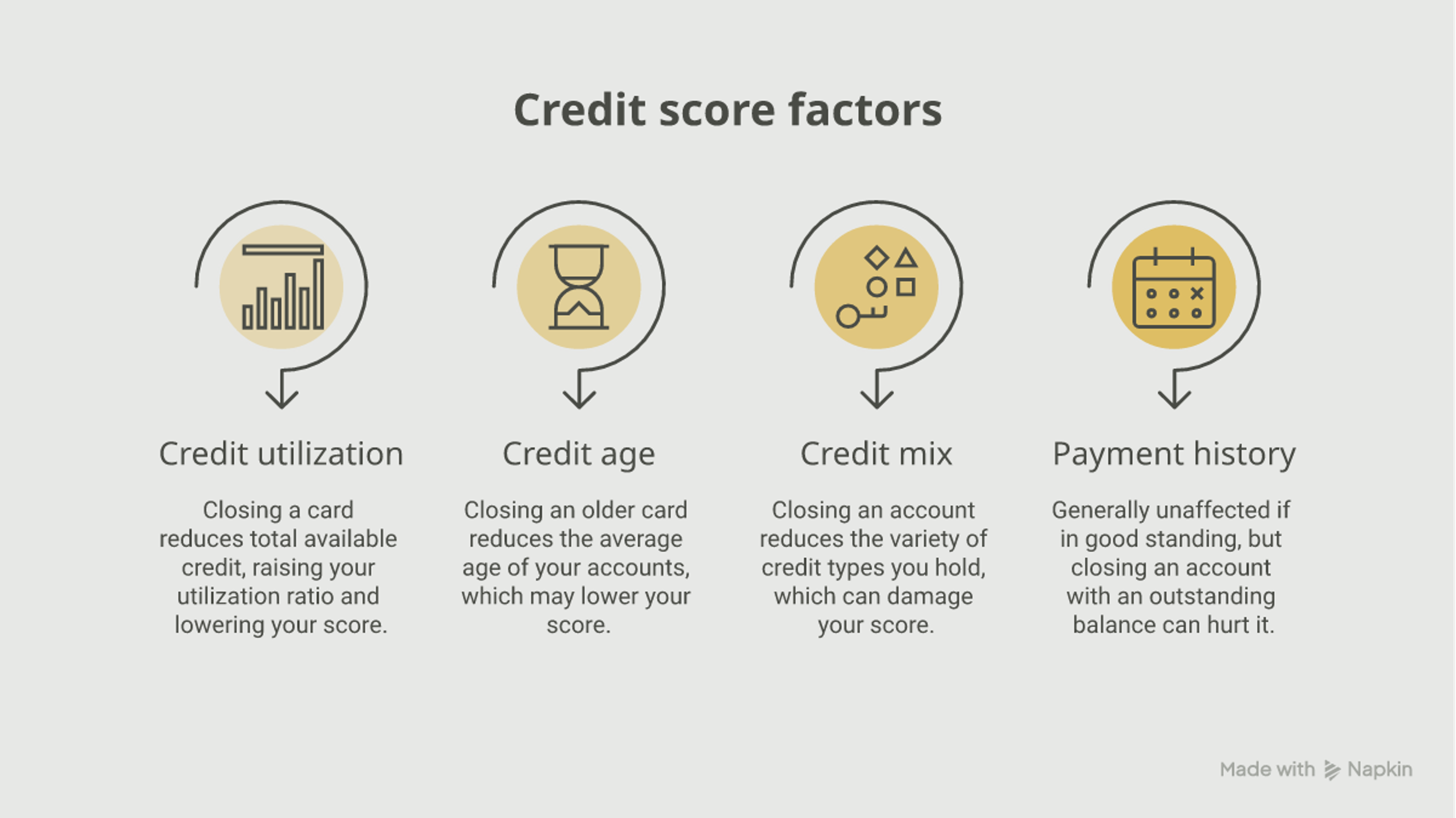 Credit score factors

Credit utilization

Closing a card reduces total available credit, raising your utilization ratio and lowering your score.

Credit age

Closing an older card reduces the average age of your accounts, which may lower your score.

Credit mix

Closing an account reduces the variety of credit types you hold, which can damage your score.

Payment history

Generally unaffected if in good standing, but closing an account with an outstanding balance can hurt it.

Made with Napkin